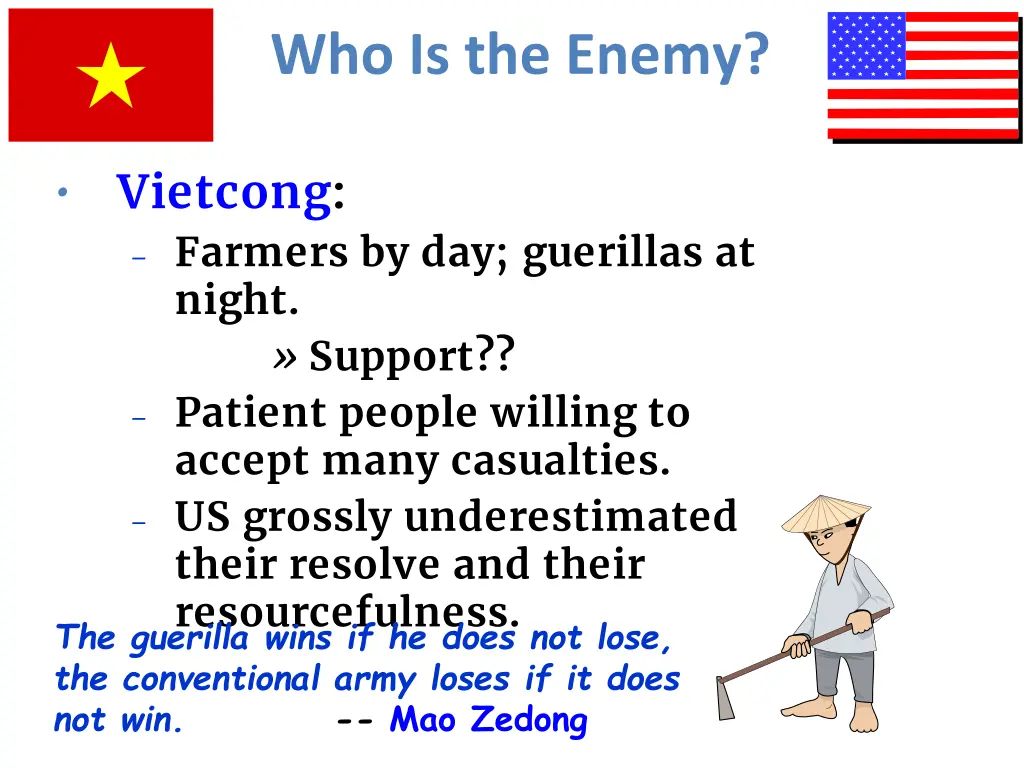 Who Is the Enemy?

• Vietcong:
– Farmers by day; guerillas at night.
» Support??
– Patient people willing to accept many casualties.
– US grossly underestimated their resolve and their resourcefulness.

The guerilla wins if he does not lose, the conventional army loses if it does not win. -- Mao Zedong